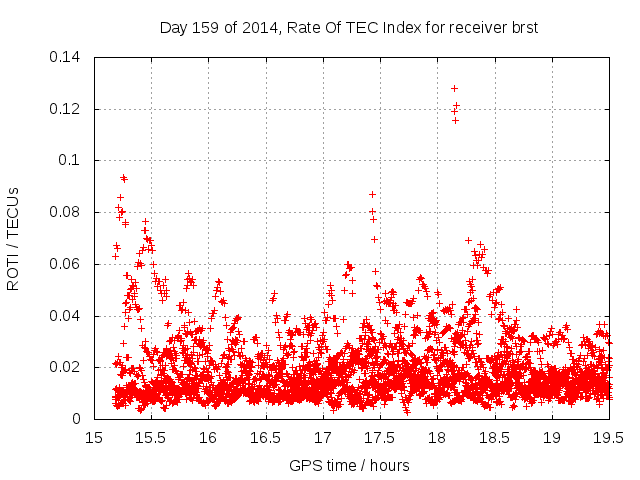 Day 159 of 2014, Rate Of TEC Index for receiver brst

ROTI / TECUs

0.14
0.12
0.1
0.08
0.06
0.04
0.02
0

15
15.5
16
16.5
17
17.5
18
18.5
19
19.5

GPS time / hours